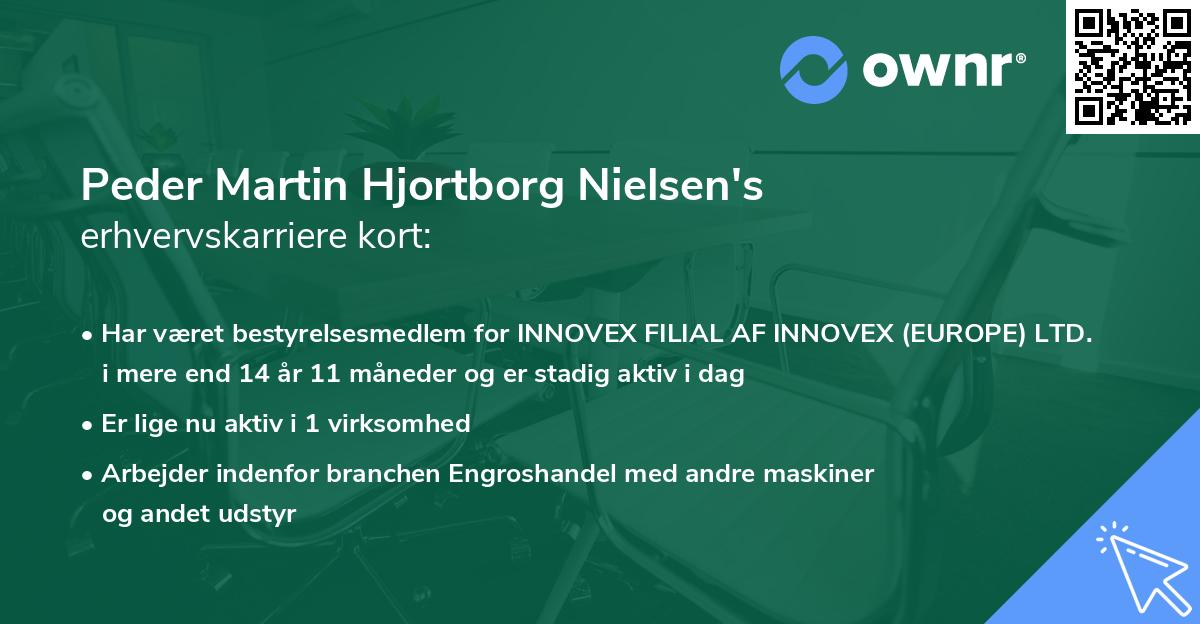 ownr®

Peder Martin Hjortborg Nielsen's
erhvervskarriere kort:

• Har været bestyrelsesmedlem for INNOVEX FILIAL AF INNOVEX (EUROPE) LTD. i mere end 14 år 11 måneder og er stadig aktiv i dag
• Er lige nu aktiv i 1 virksomhed
• Arbejder indenfor branchen Engroshandel med andre maskiner og andet udstyr